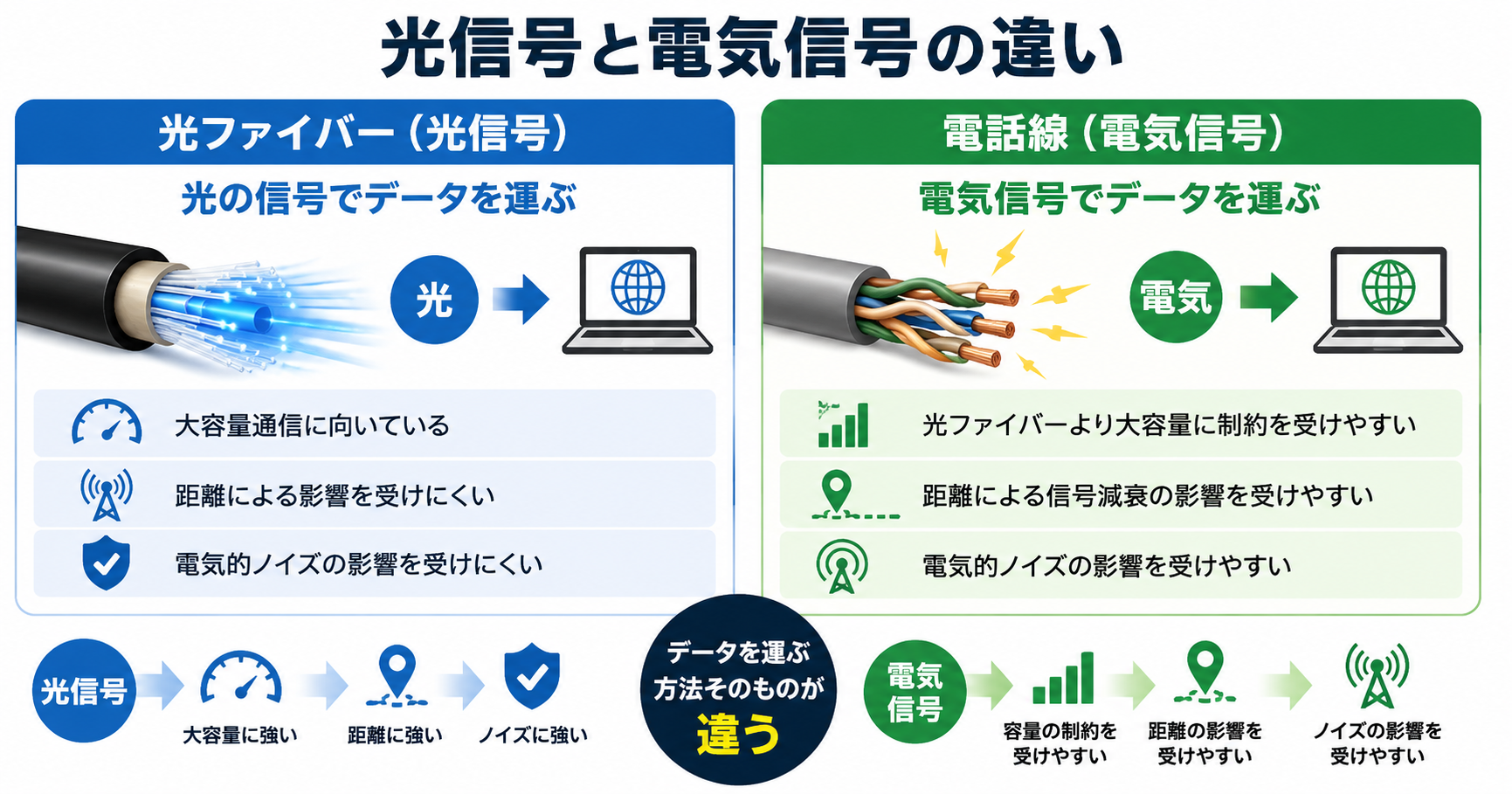 光信号と電気信号の違い

光ファイバー（光信号）

光の信号でデータを運ぶ

光

大容量通信に向いている

距離による影響を受けにくい

電気的ノイズの影響を受けにくい

電話線（電気信号）

電気信号でデータを運ぶ

電気

光ファイバーより大容量に制約を受けやすい

距離による信号減衰の影響を受けやすい

電気的ノイズの影響を受けやすい

光信号

大容量に強い

距離に強い

ノイズに強い

データを運ぶ方法そのものが違う

電気信号

容量の制約を受けやすい

距離の影響を受けやすい

ノイズの影響を受けやすい